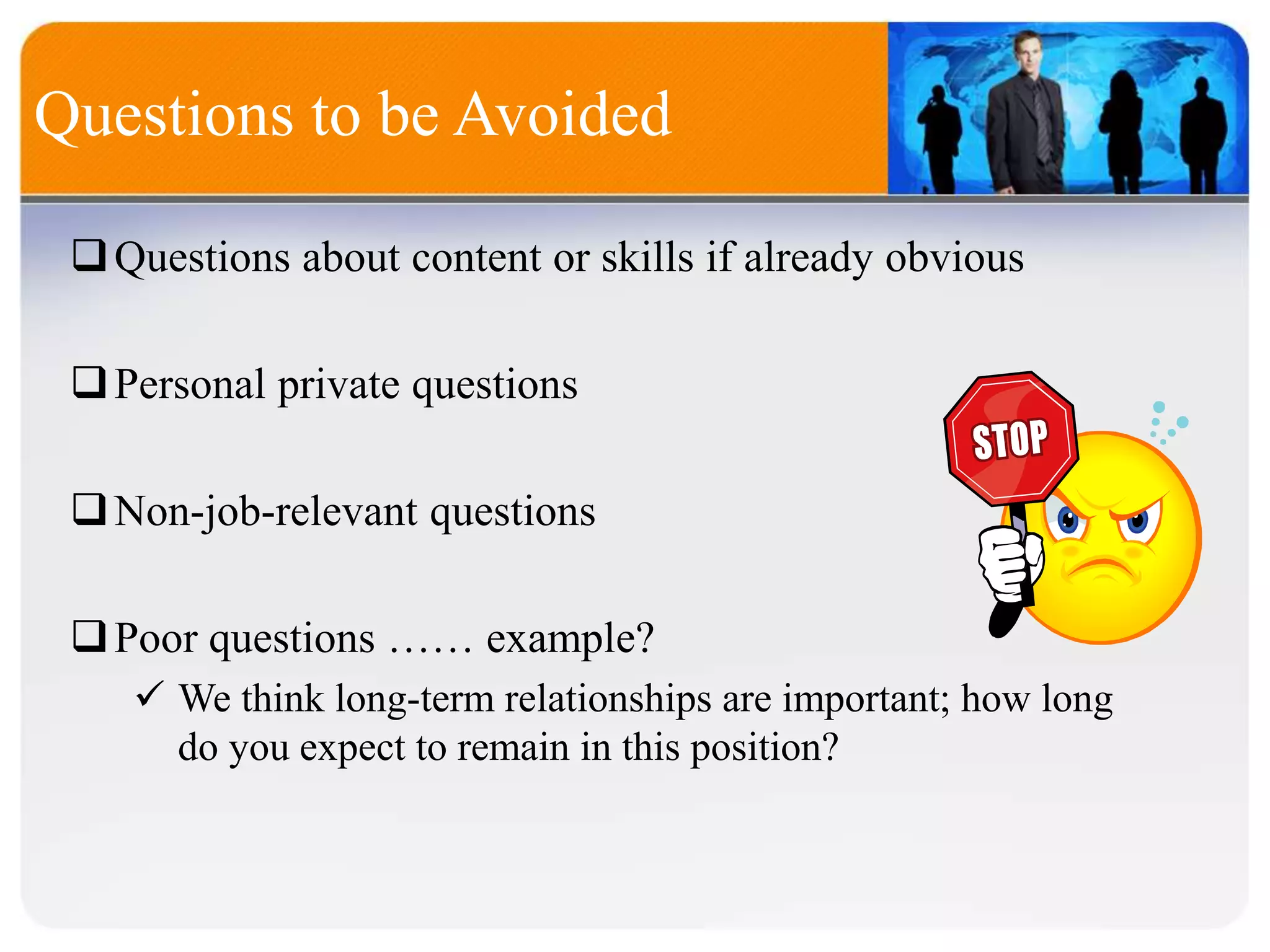 Questions to be Avoided

❑ Questions about content or skills if already obvious

❑ Personal private questions

❑ Non-job-relevant questions

❑ Poor questions …… example?

✓ We think long-term relationships are important; how long do you expect to remain in this position?

STOP